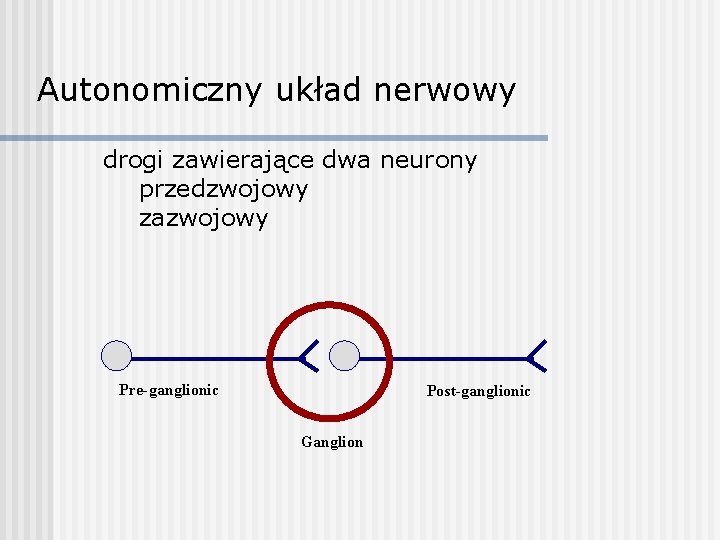 Autonomiczny układ nerwowy

drogi zawierające dwa neurony
przedzwojowy
zazwojowy

Pre-ganglionic

Post-ganglionic

Ganglion